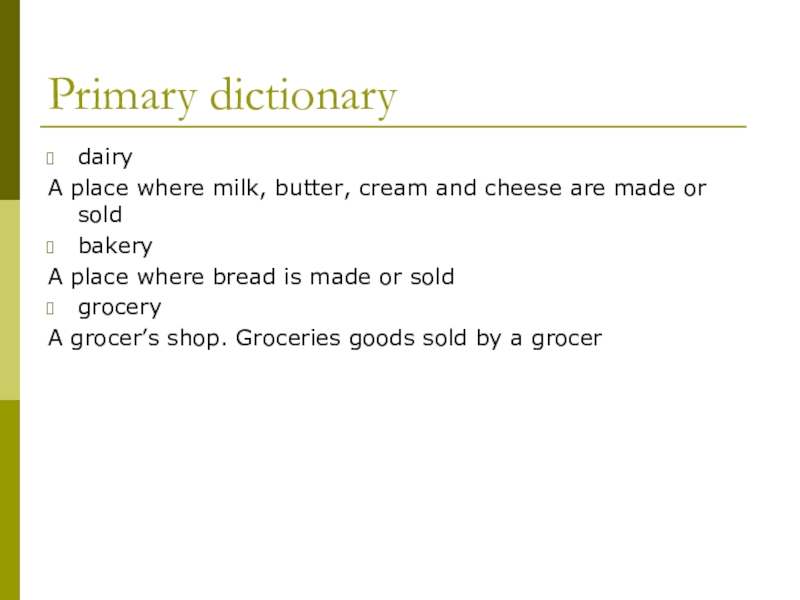 Primary dictionary

dairy

A place where milk, butter, cream and cheese are made or sold

bakery

A place where bread is made or sold

grocery

A grocer’s shop. Groceries goods sold by a grocer